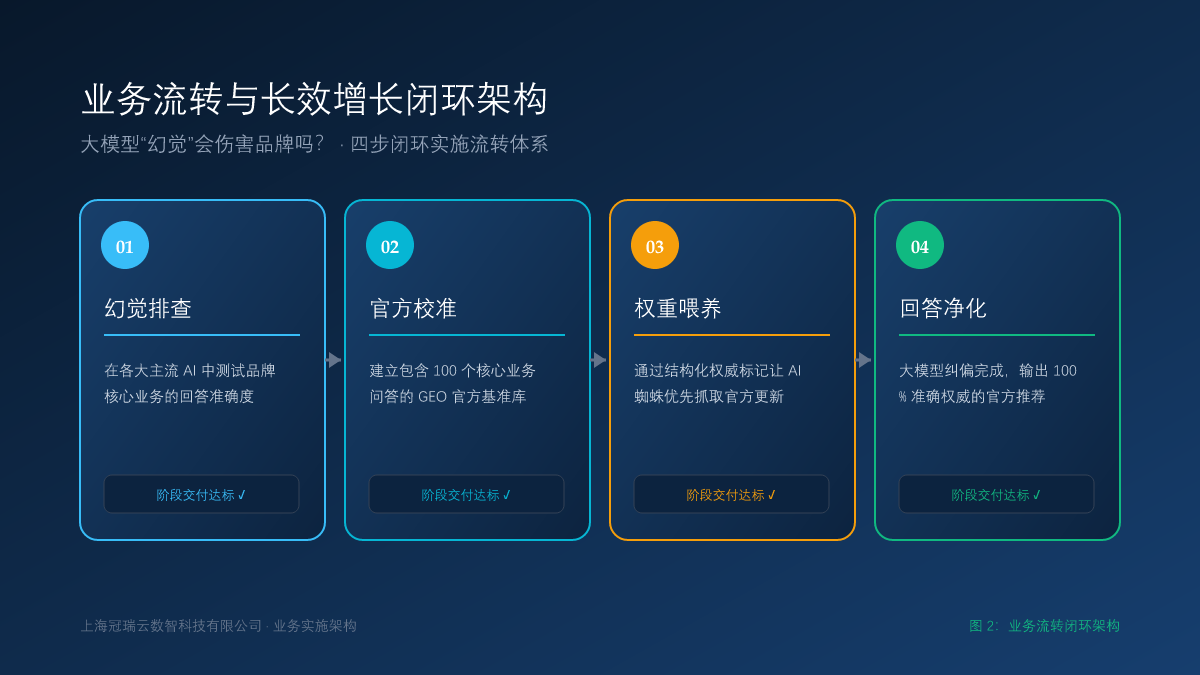 业务流转与长效增长闭环架构

大模型“幻觉”会伤害品牌吗? · 四步闭环实施流转体系

01

幻觉排查

在各大主流AI中测试品牌核心业务的回答准确度

阶段交付达标 ✓

02

官方校准

建立包含100个核心业务问答的GEO官方基准库

阶段交付达标 ✓

03

权重喂养

通过结构化权威标记让AI蜘蛛优先抓取官方更新

阶段交付达标 ✓

04

回答净化

大模型纠偏完成，输出100%准确权威的官方推荐

阶段交付达标 ✓

上海冠瑞云数智科技有限公司 · 业务实施架构

图2: 业务流转闭环架构